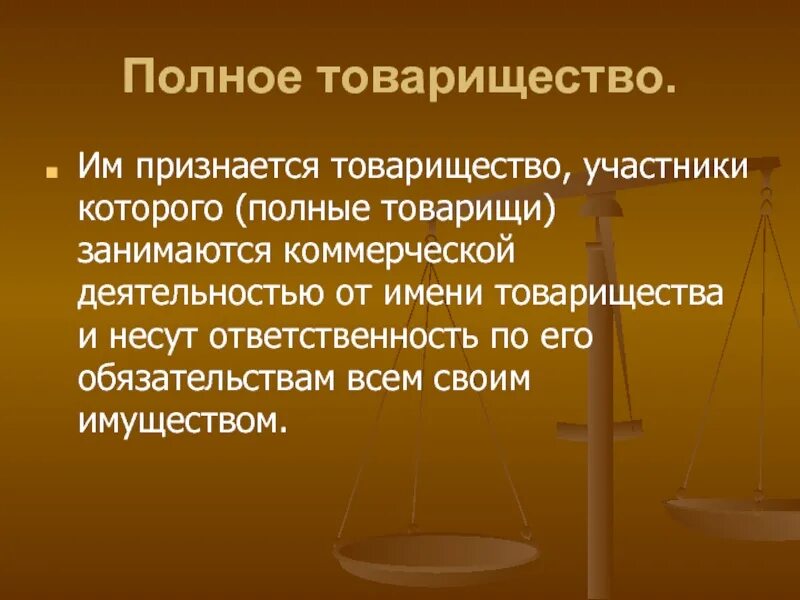 Полное товарищество.

Им признается товарищество, участники которого (полные товарищи) занимаются коммерческой деятельностью от имени товарищества и несут ответственность по его обязательствам всем своим имуществом.